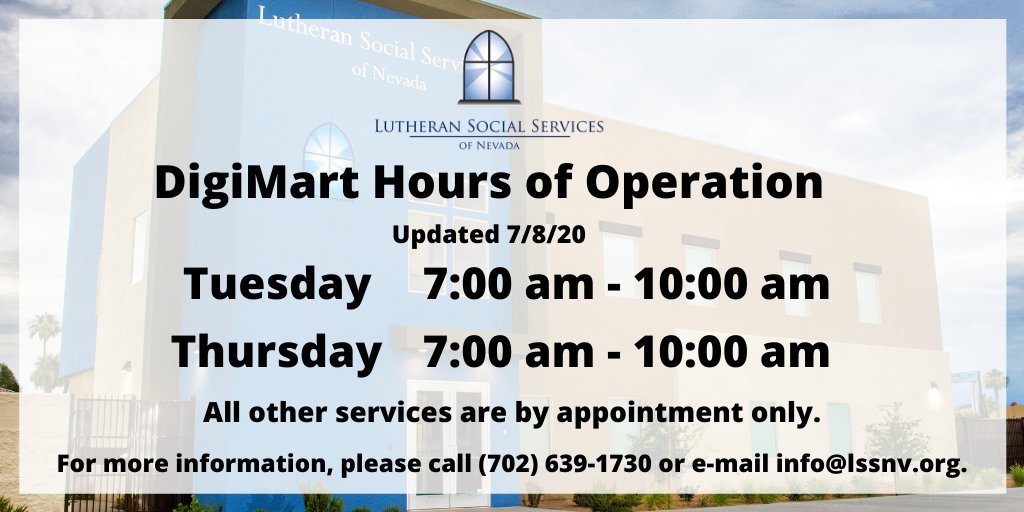 Lutheran Social Serv
of Nevada

LUTHERAN SOCIAL SERVICES
OF NEVADA

DigiMart Hours of Operation

Updated 7/8/20

Tuesday 7:00 am - 10:00 am

Thursday 7:00 am - 10:00 am

All other services are by appointment only.

For more information, please call (702) 639-1730 or e-mail info@lssnv.org.